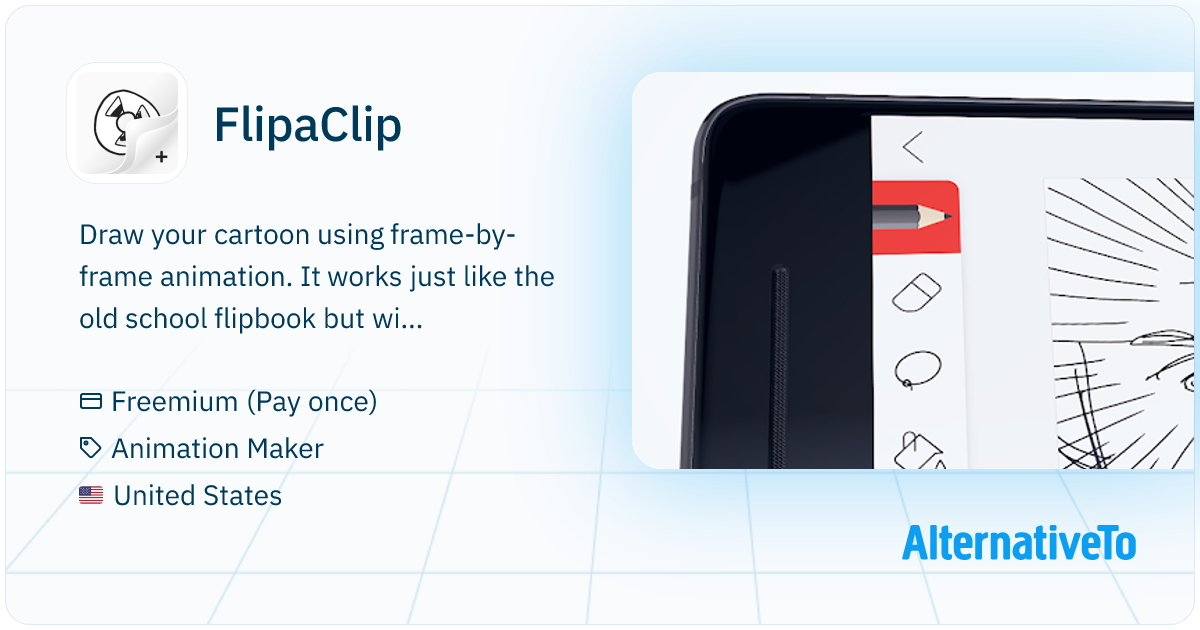 FlipaClip

Draw your cartoon using frame-by-frame animation. It works just like the old school flipbook but wi...

Freemium (Pay once)
Animation Maker
United States

AlternativeTo